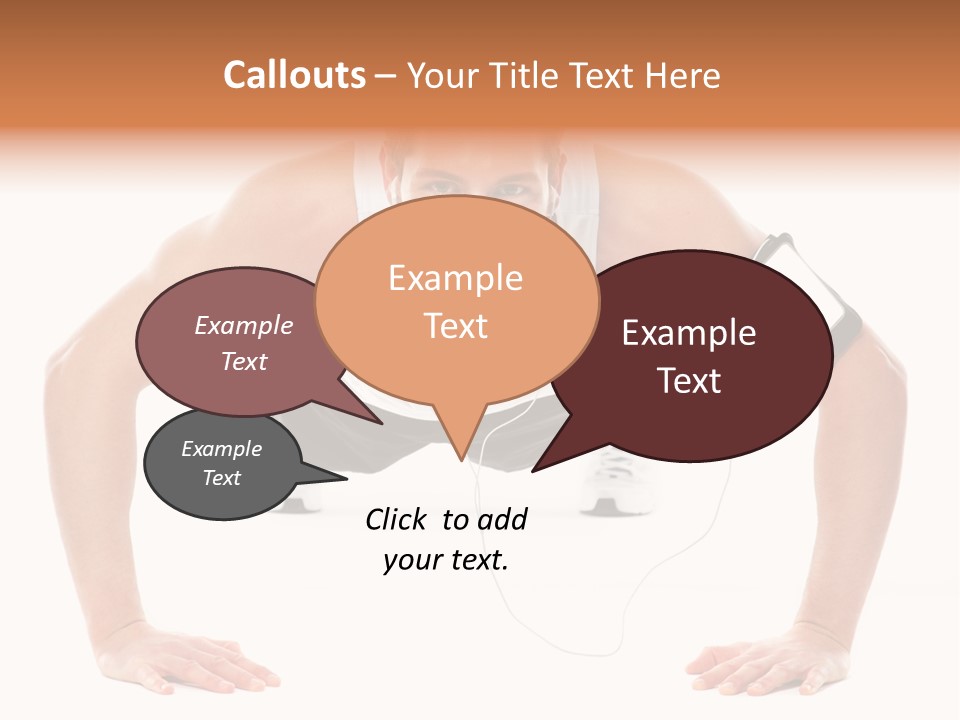 Callouts – Your Title Text Here

Example Text

Example Text

Example Text

Example Text

Click to add your text.